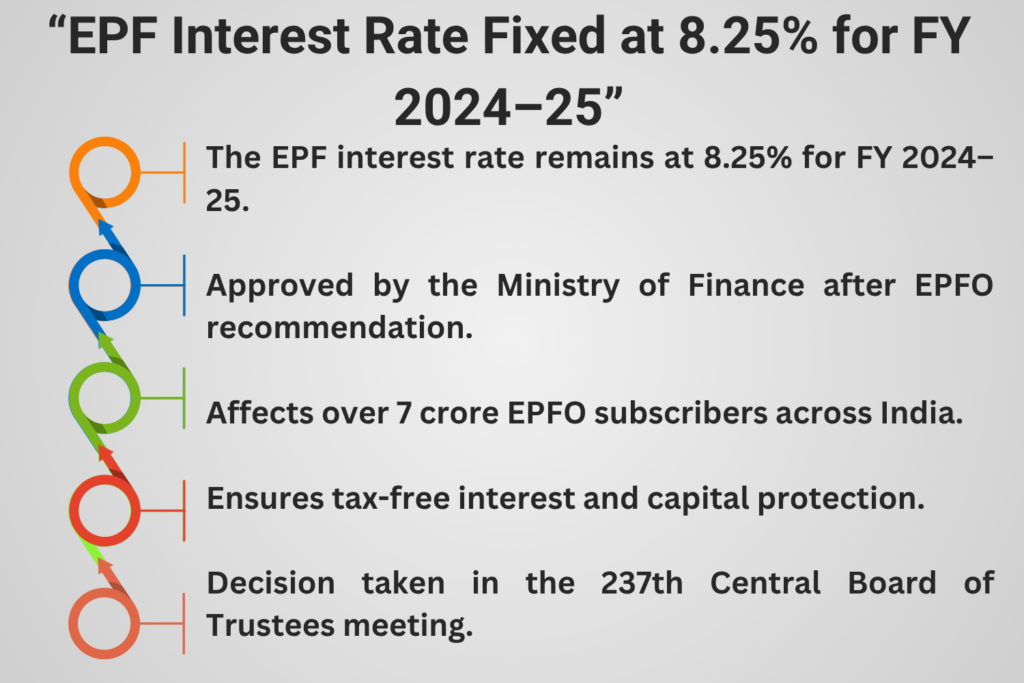 “EPF Interest Rate Fixed at 8.25% for FY 2024–25”

The EPF interest rate remains at 8.25% for FY 2024–25.

Approved by the Ministry of Finance after EPFO recommendation.

Affects over 7 crore EPFO subscribers across India.

Ensures tax-free interest and capital protection.

Decision taken in the 237th Central Board of Trustees meeting.